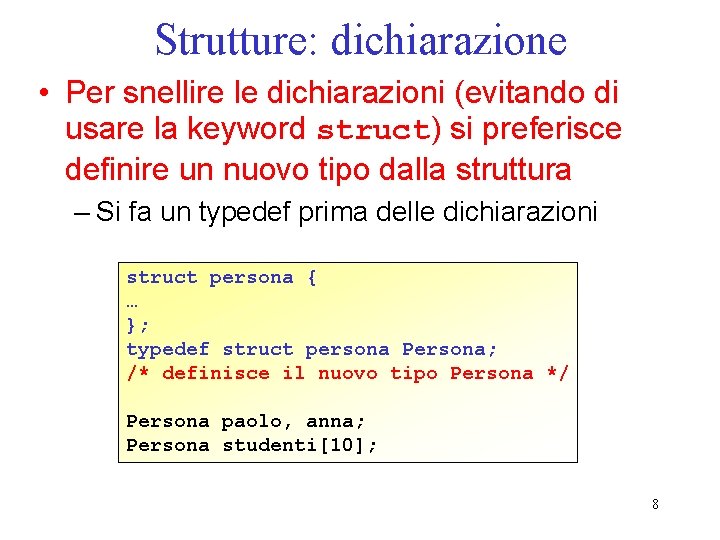 Strutture: dichiarazione

• Per snellire le dichiarazioni (evitando di usare la keyword struct) si preferisce definire un nuovo tipo dalla struttura

– Si fa un typedef prima delle dichiarazioni

struct persona {
…
};
typedef struct persona Persona;
/* definisce il nuovo tipo Persona */

Persona paolo, anna;
Persona studenti[10];

8